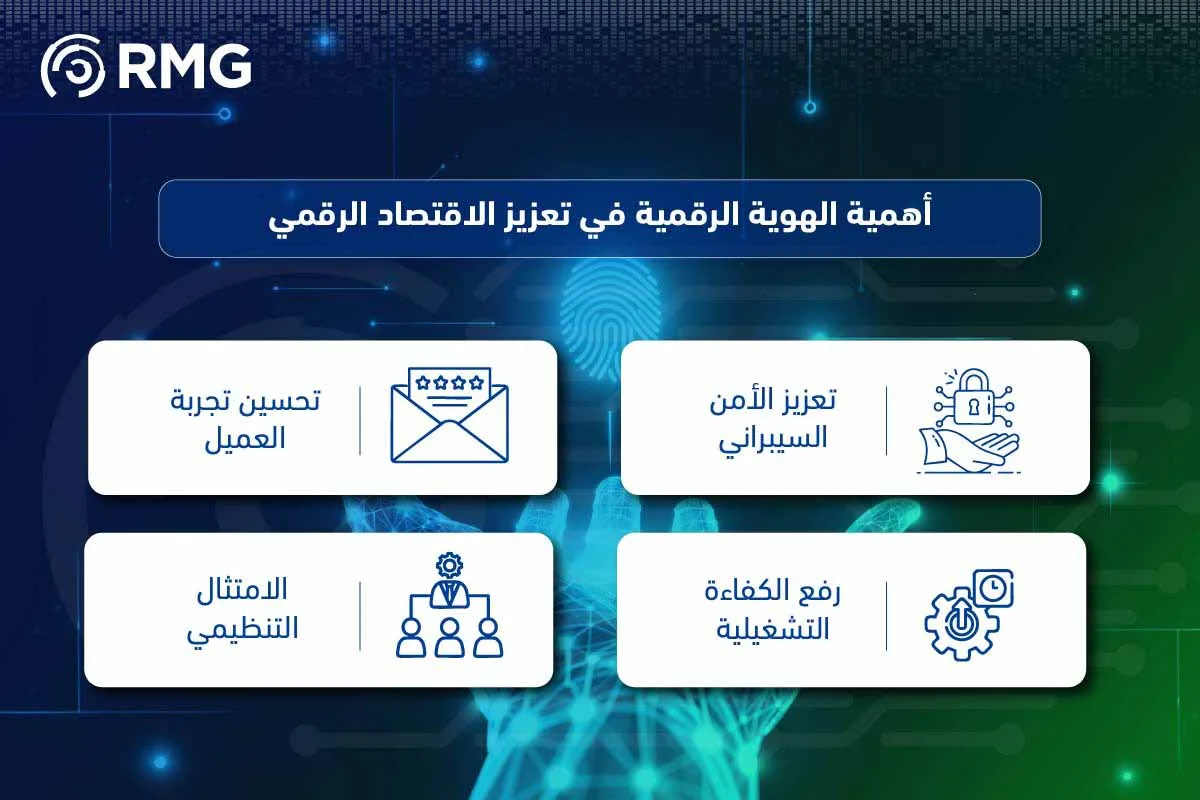 RMG

أهمية الهوية الرقمية في تعزيز الاقتصاد الرقمي

تعزيز الأمن السيبراني

تحسين تجربة العميل

رفع الكفاءة التشغيلية

الامتثال التنظيمي